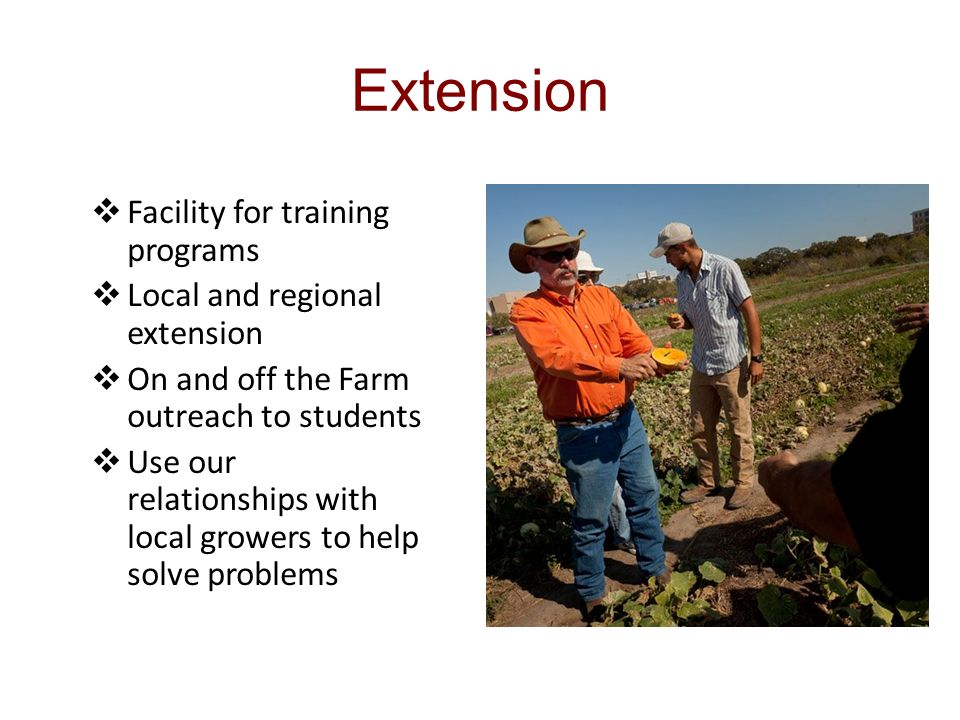 Extension

❖ Facility for training programs
❖ Local and regional extension
❖ On and off the Farm outreach to students
❖ Use our relationships with local growers to help solve problems